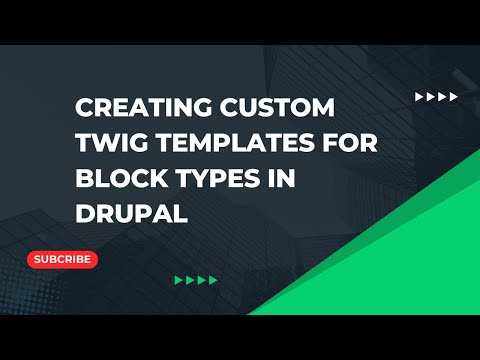 CREATING CUSTOM TWIG TEMPLATES FOR BLOCK TYPES IN DRUPAL

SUBCRIBE